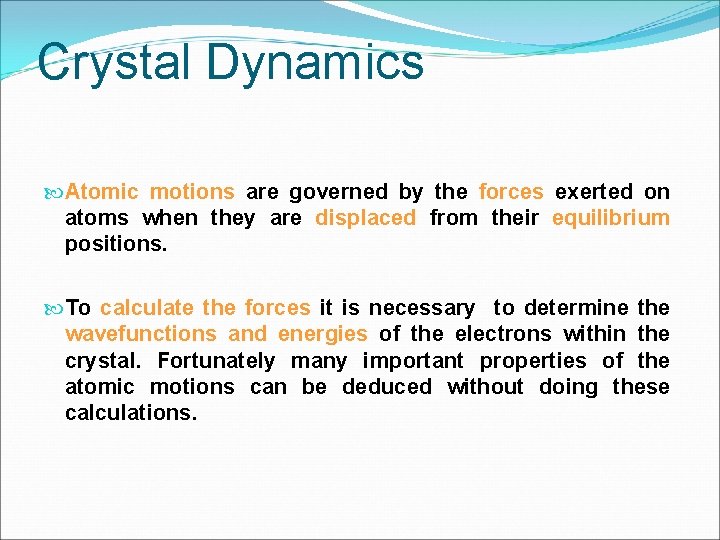 Crystal Dynamics

Atomic motions are governed by the forces exerted on atoms when they are displaced from their equilibrium positions.

To calculate the forces it is necessary to determine the wavefunctions and energies of the electrons within the crystal. Fortunately many important properties of the atomic motions can be deduced without doing these calculations.